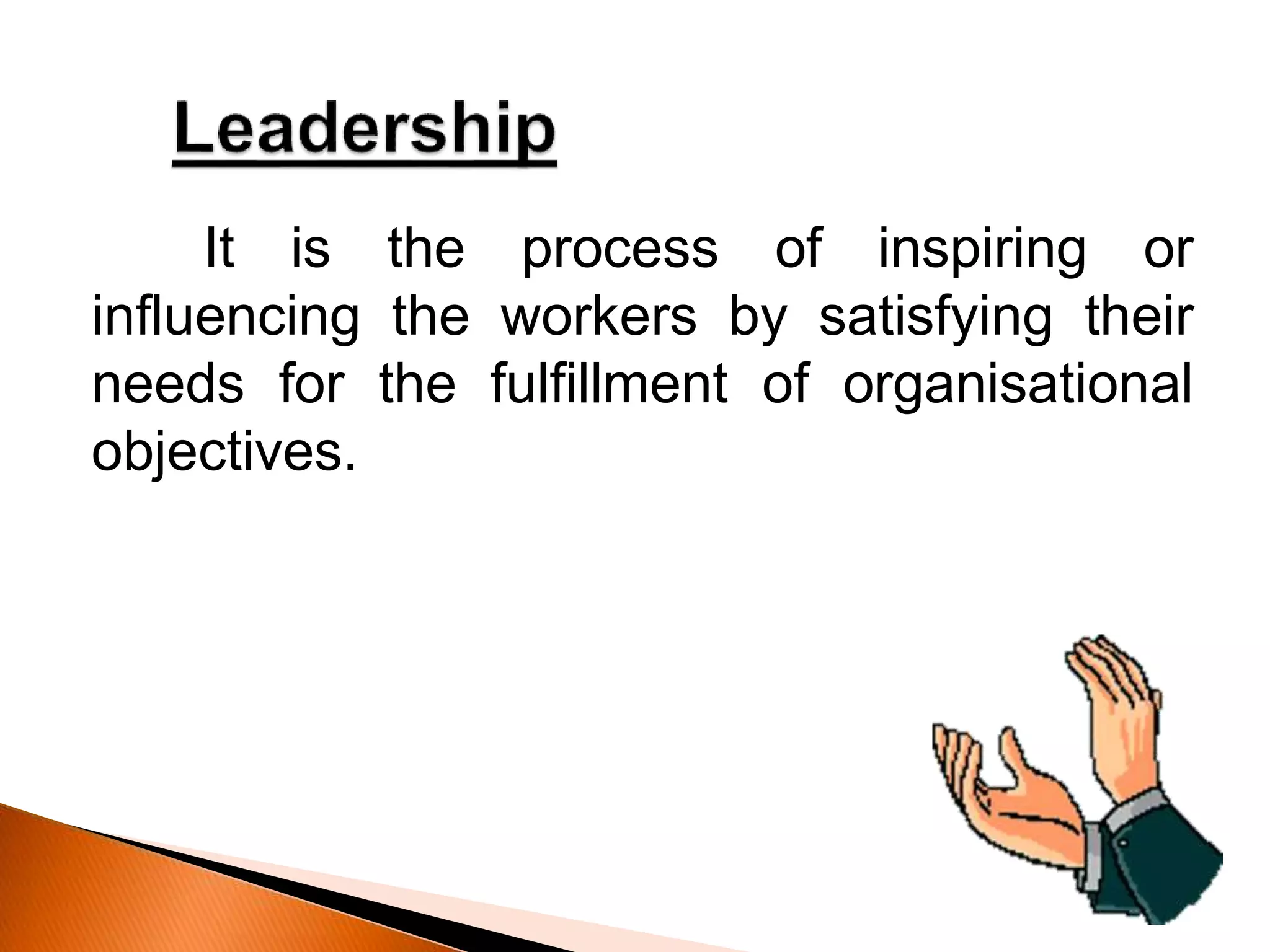 Leadership

It is the process of inspiring or influencing the workers by satisfying their needs for the fulfillment of organisational objectives.